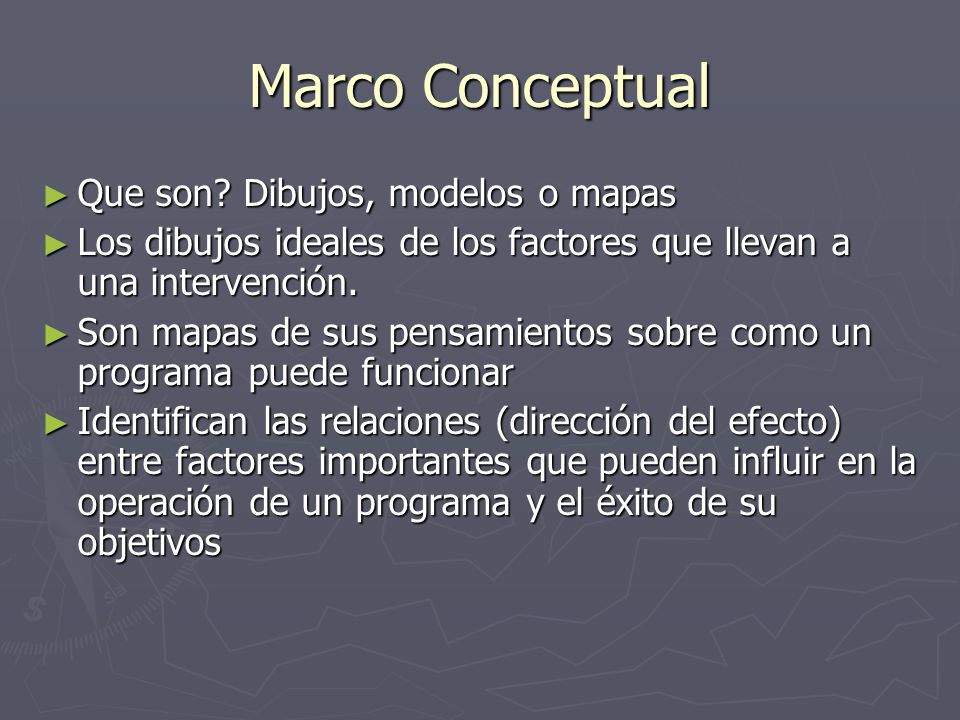 Marco Conceptual

► Que son? Dibujos, modelos o mapas
► Los dibujos ideales de los factores que llevan a una intervención.
► Son mapas de sus pensamientos sobre como un programa puede funcionar
► Identifican las relaciones (dirección del efecto) entre factores importantes que pueden influir en la operación de un programa y el éxito de su objetivos